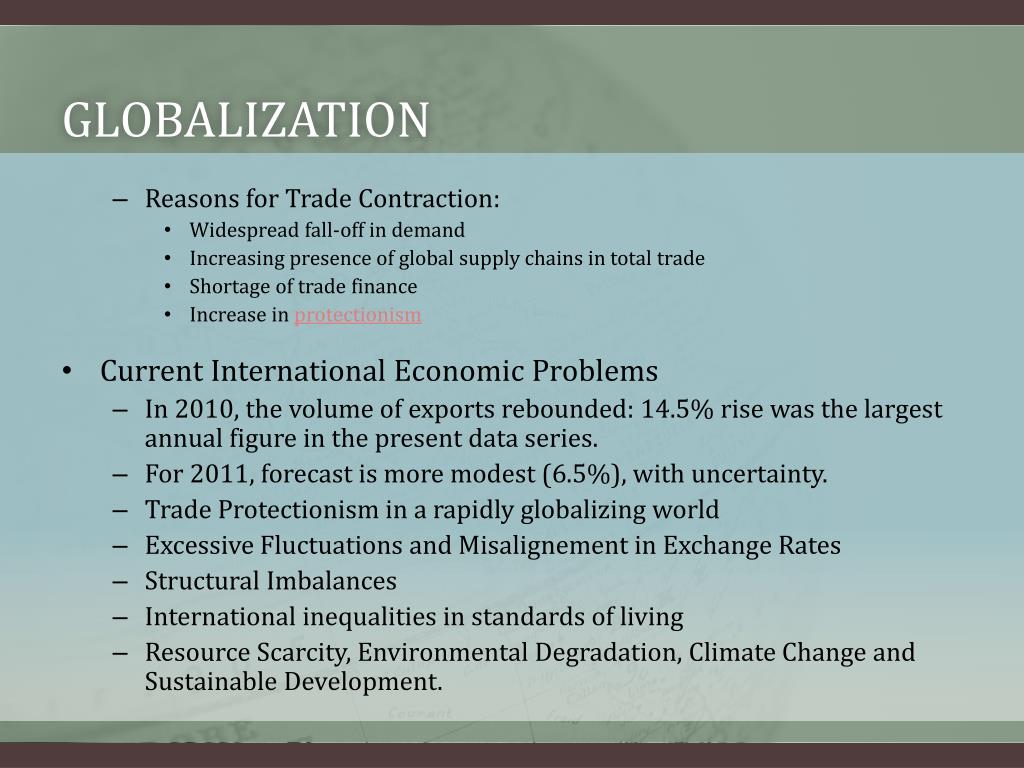 GLOBALIZATION

– Reasons for Trade Contraction:
• Widespread fall-off in demand
• Increasing presence of global supply chains in total trade
• Shortage of trade finance
• Increase in protectionism

• Current International Economic Problems
– In 2010, the volume of exports rebounded: 14.5% rise was the largest annual figure in the present data series.
– For 2011, forecast is more modest (6.5%), with uncertainty.
– Trade Protectionism in a rapidly globalizing world
– Excessive Fluctuations and Misalignement in Exchange Rates
– Structural Imbalances
– International inequalities in standards of living
– Resource Scarcity, Environmental Degradation, Climate Change and Sustainable Development.